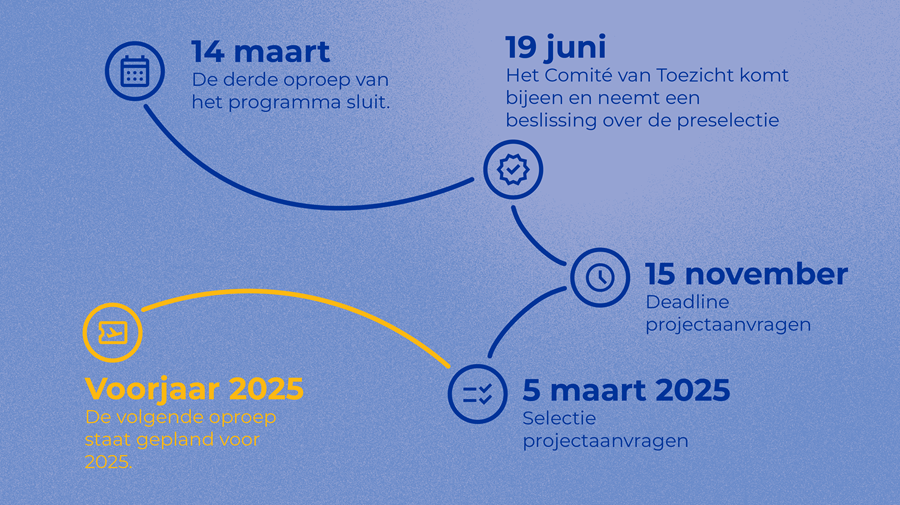 14 maart
De derde oproep van het programma sluit.

19 juni
Het Comité van Toezicht komt bijeen en neemt een beslissing over de preselectie

15 november
Deadline projectaanvragen

5 maart 2025
Selectie projectaanvragen

Voorjaar 2025
De volgende oproep staat gepland voor 2025.